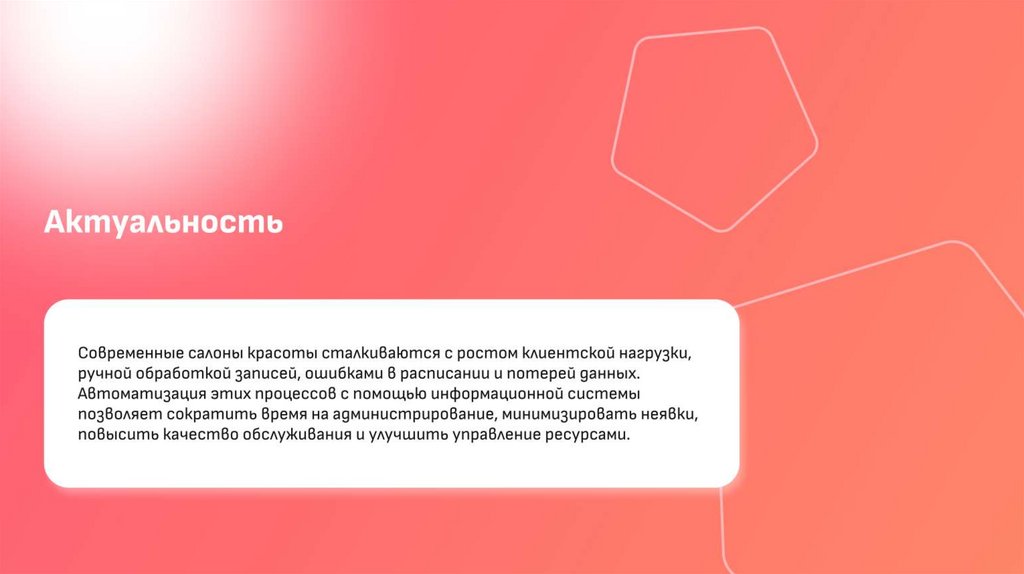 Актуальность

Современные салоны красоты сталкиваются с ростом клиентской нагрузки, ручной обработкой записей, ошибками в расписании и потерей данных. Автоматизация этих процессов с помощью информационной системы позволяет сократить время на администрирование, минимизировать неявки, повысить качество обслуживания и улучшить управление ресурсами.